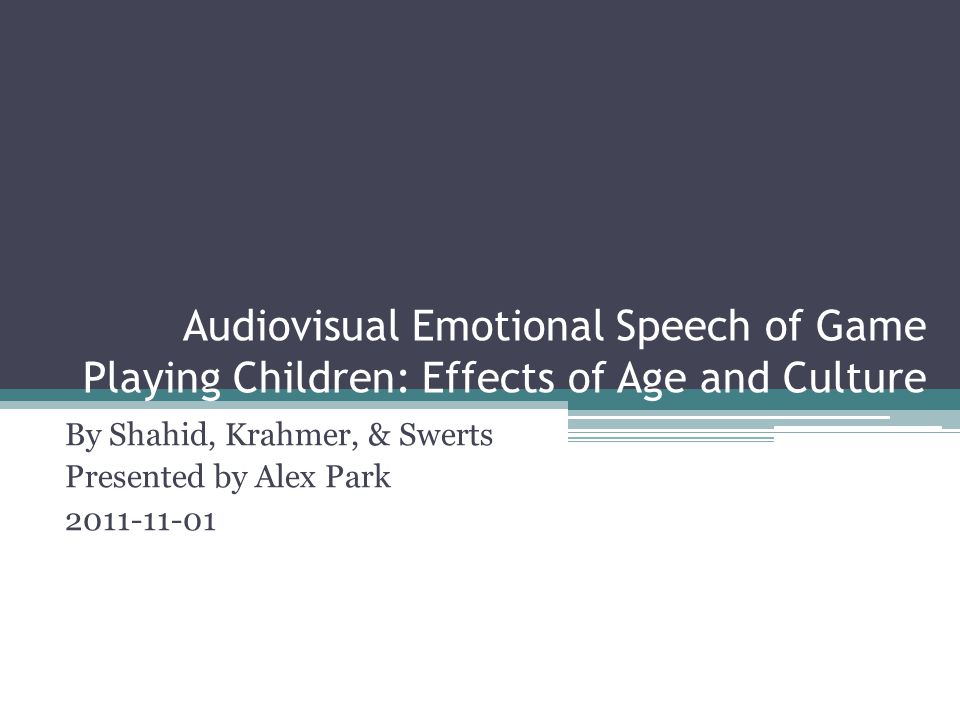 Audiovisual Emotional Speech of Game Playing Children: Effects of Age and Culture

By Shahid, Krahmer, & Swerts
Presented by Alex Park
2011-11-01